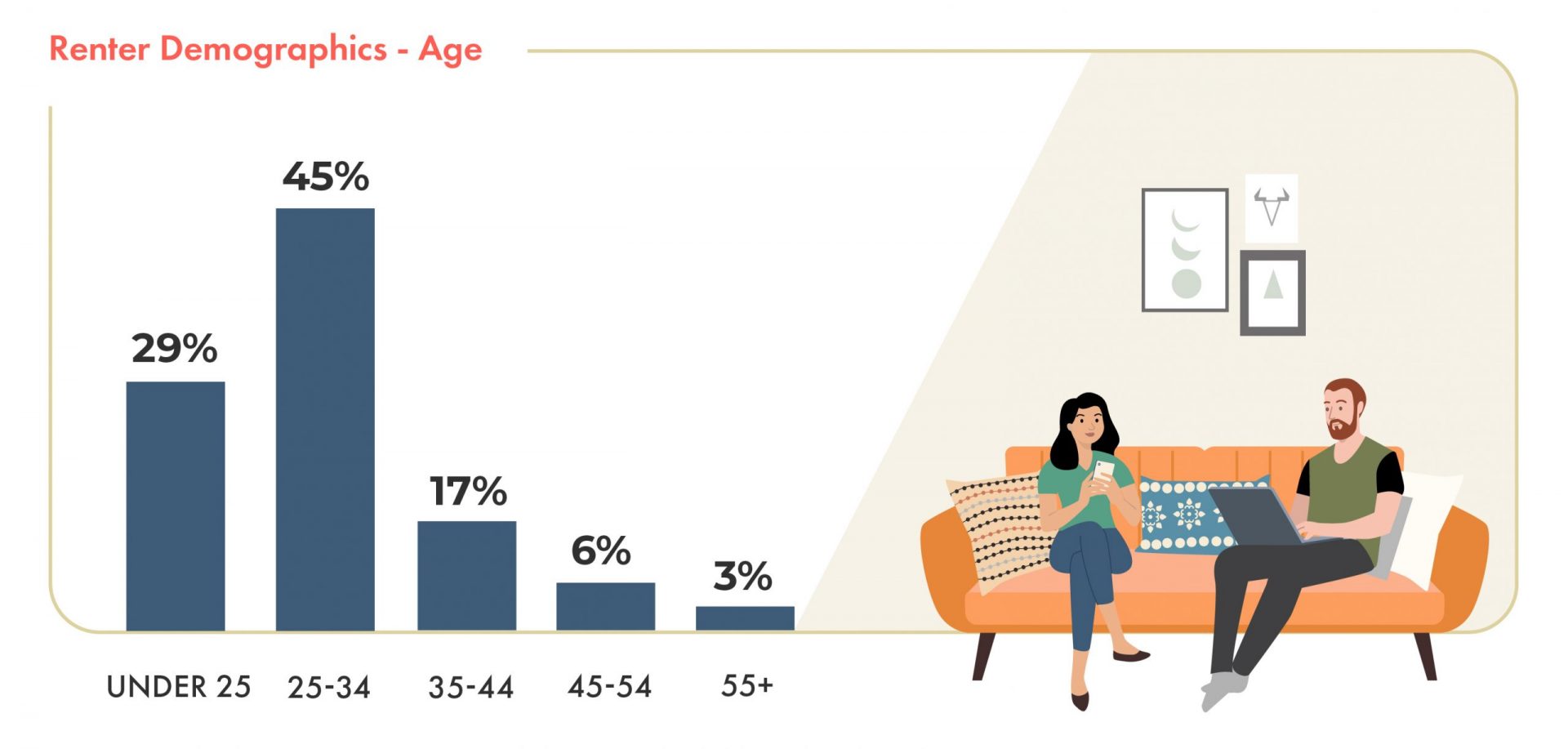 Renter Demographics - Age

29%
45%
17%
6%
3%

UNDER 25
25-34
35-44
45-54
55+